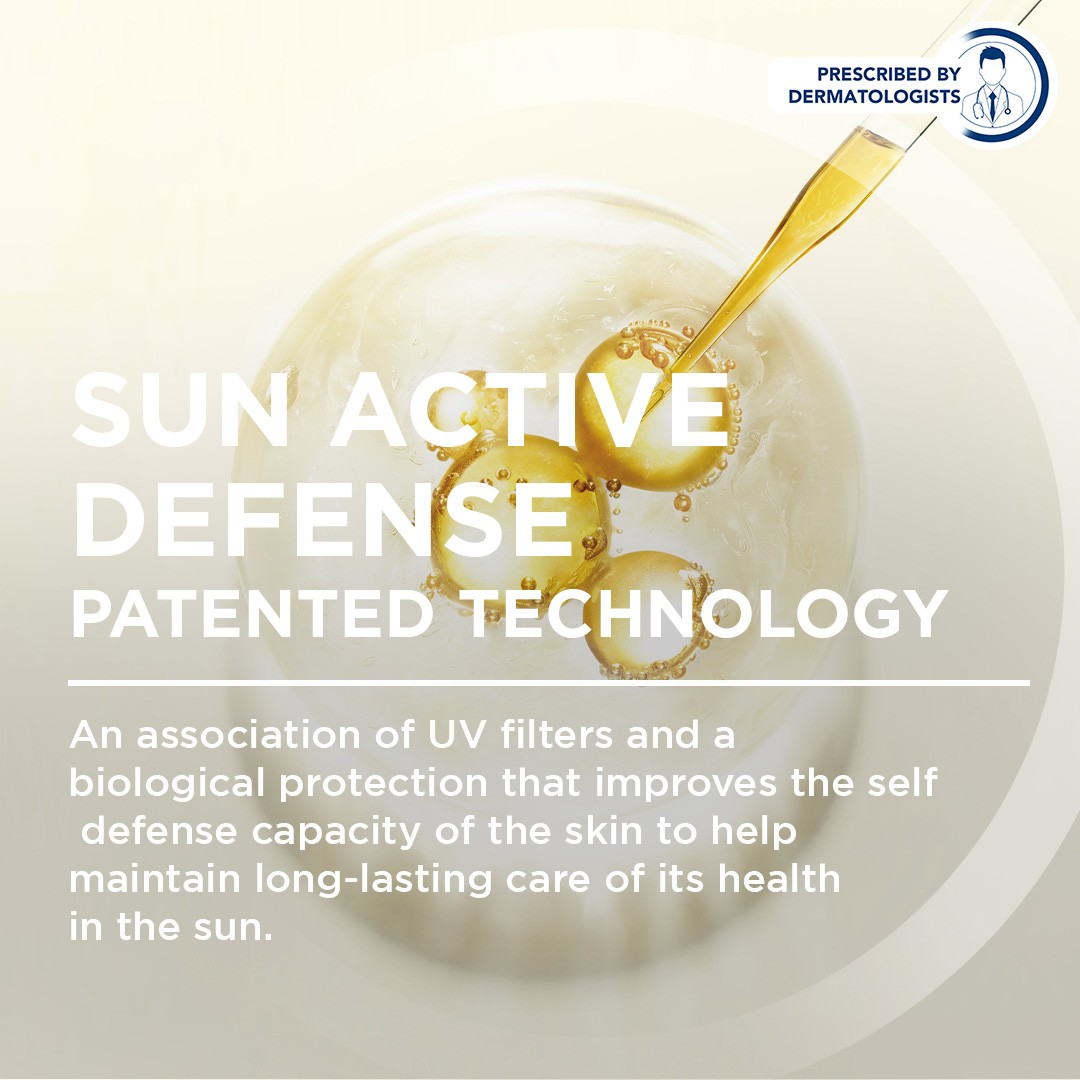 PRESCRIBED BY
DERMATOLOGISTS

SUN ACTIVE
DEFENSE
PATENTED TECHNOLOGY

An association of UV filters and a biological protection that improves the self defense capacity of the skin to help maintain long-lasting care of its health in the sun.